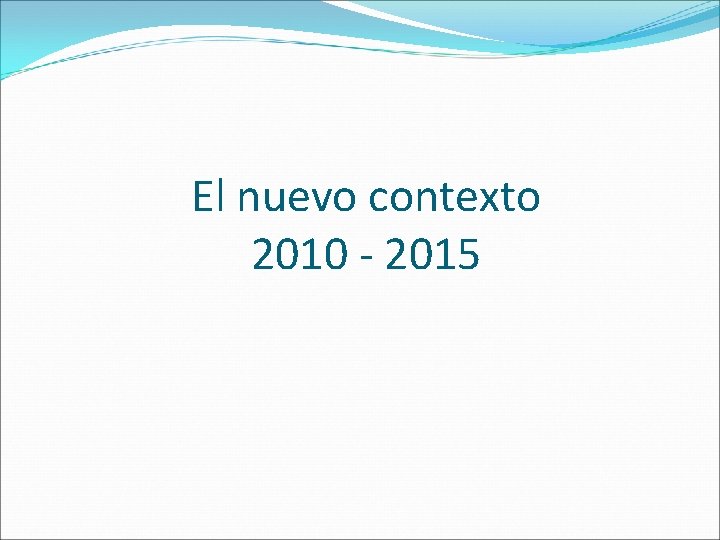 El nuevo contexto
2010 - 2015